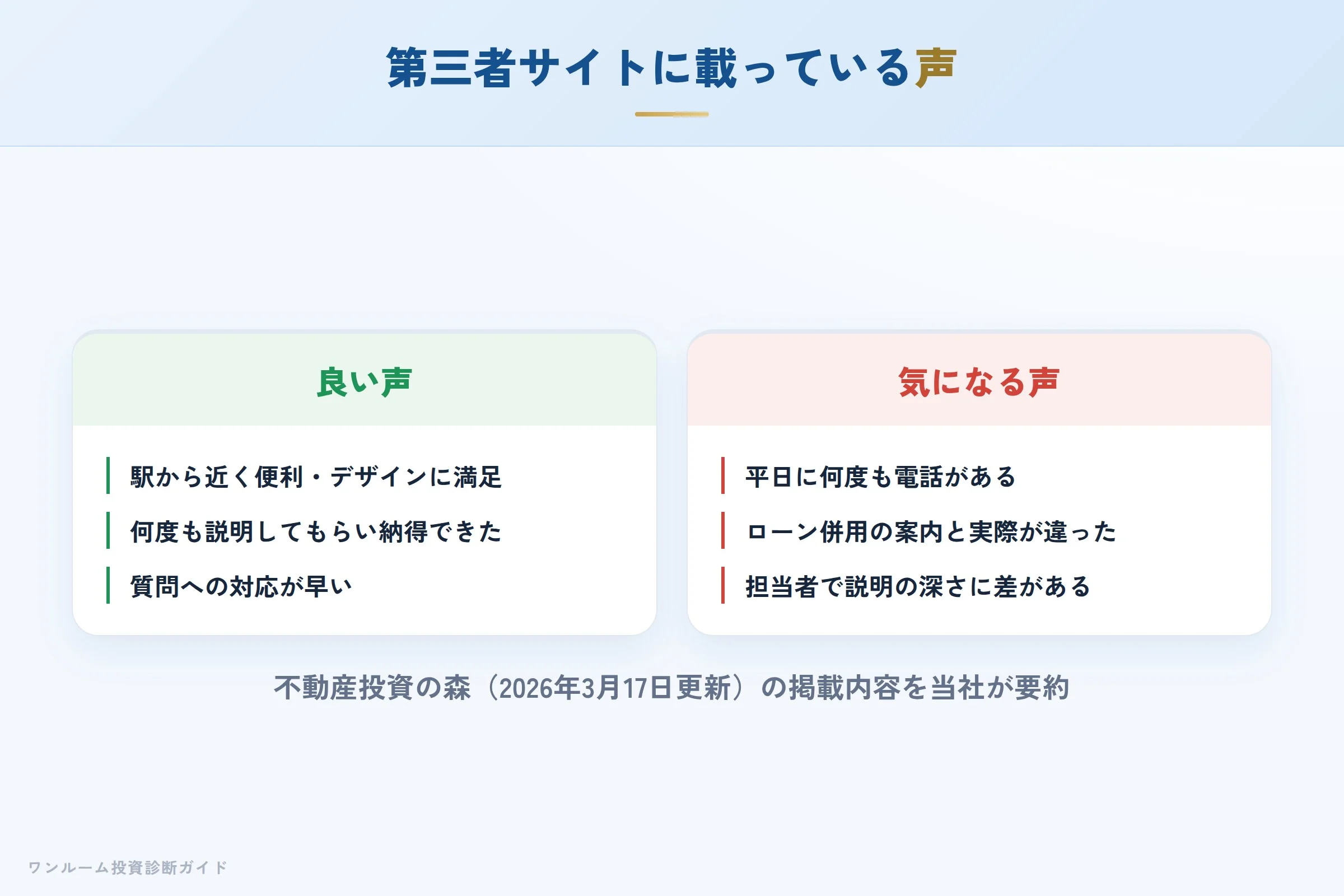 第三者サイトに載っている声

良い声

駅から近く便利・デザインに満足

何度も説明してもらい納得できた

質問への対応が早い

気になる声

平日に何度も電話がある

ローン併用の案内と実際が違った

担当者で説明の深さに差がある

不動産投資の森（2026年3月17日更新）の掲載内容を当社が要約

ワンルーム投資診断ガイド